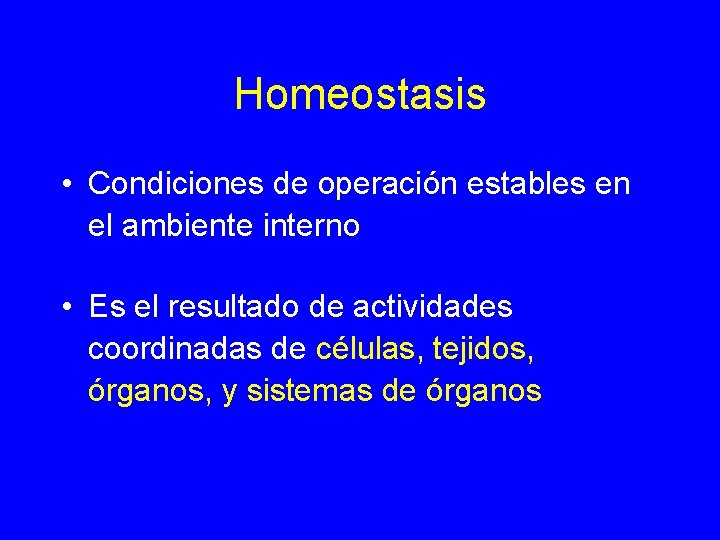 Homeostasis

• Condiciones de operación estables en el ambiente interno

• Es el resultado de actividades coordinadas de células, tejidos, órganos, y sistemas de órganos